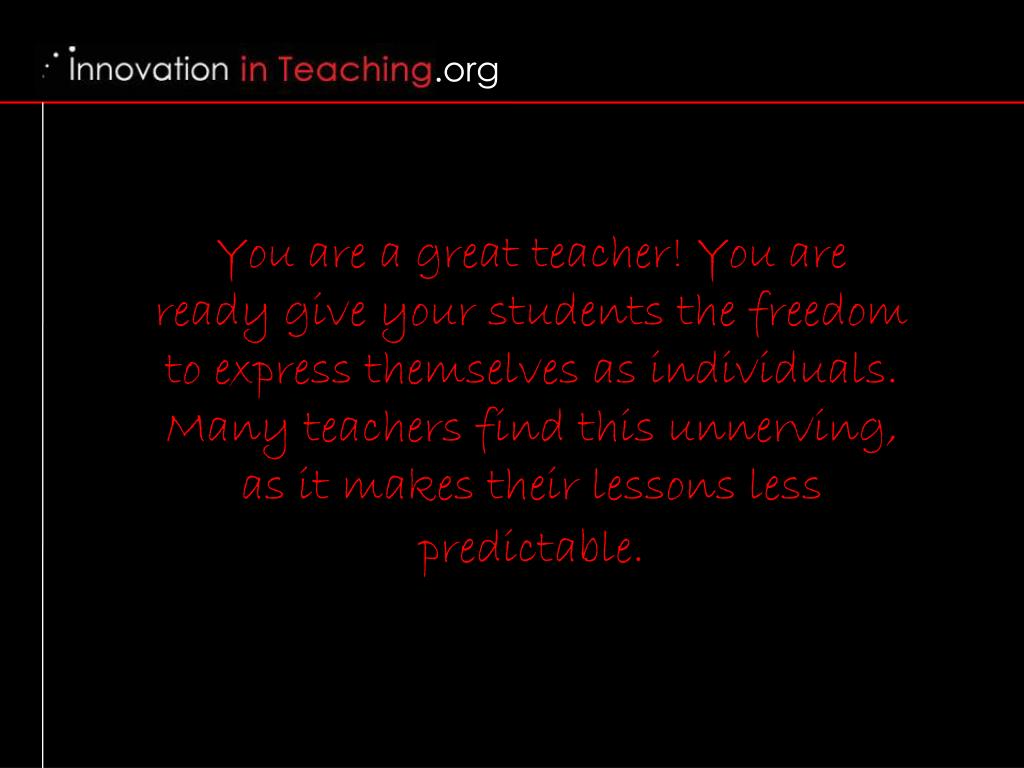 Innovation in Teaching.org

You are a great teacher! You are ready give your students the freedom to express themselves as individuals. Many teachers find this unnerving, as it makes their lessons less predictable.